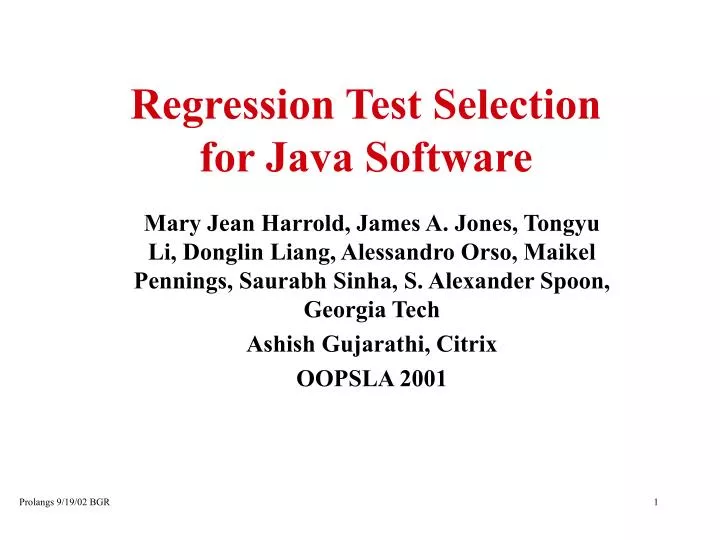 Regression Test Selection for Java Software

Mary Jean Harrold, James A. Jones, Tongyu Li, Donglin Liang, Alessandro Orso, Maikel Pennings, Saurabh Sinha, S. Alexander Spoon, Georgia Tech

Ashish Gujarathi, Citrix

OOPSLA 2001

Prolangs 9/19/02 BGR

1